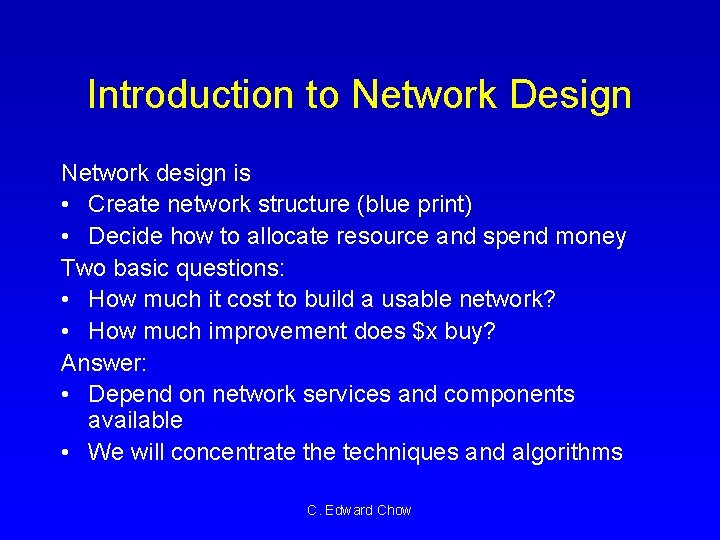 Introduction to Network Design

Network design is
• Create network structure (blue print)
• Decide how to allocate resource and spend money
Two basic questions:
• How much it cost to build a usable network?
• How much improvement does \$x buy?
Answer:
• Depend on network services and components available
• We will concentrate the techniques and algorithms

C. Edward Chow